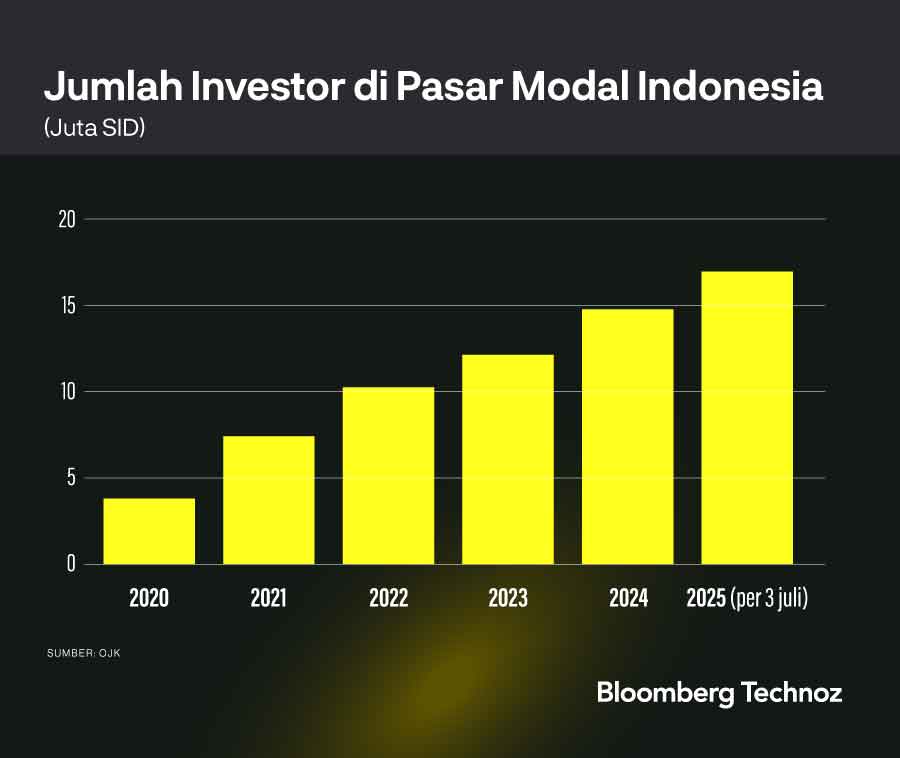 Jumlah Investor di Pasar Modal Indonesia
(Juta SID)

20
15
10
5
0

2020
2021
2022
2023
2024
2025 (per 3 juli)

SUMBER: OJK

Bloomberg Technoz